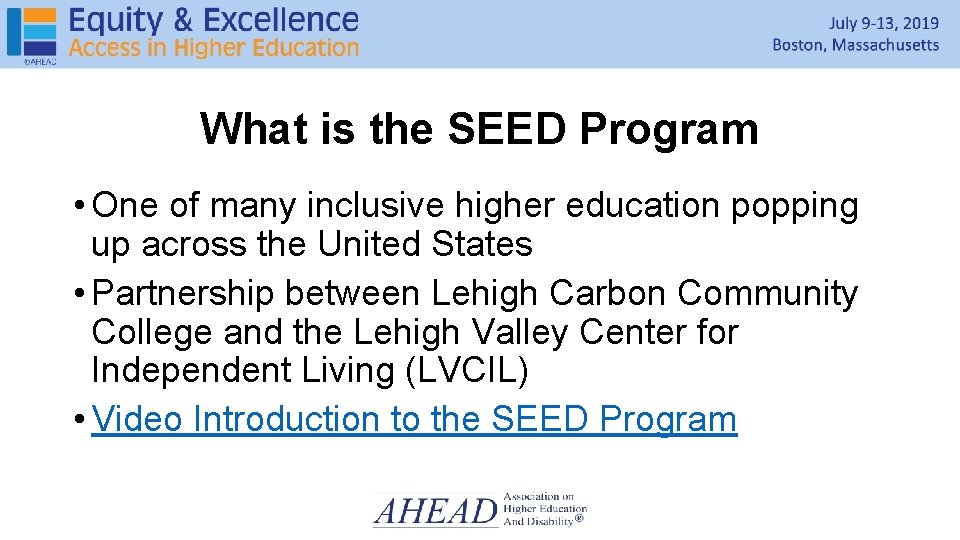 ©AHEAD Equity & Excellence
Access in Higher Education

July 9-13, 2019
Boston, Massachusetts

What is the SEED Program

• One of many inclusive higher education popping up across the United States
• Partnership between Lehigh Carbon Community College and the Lehigh Valley Center for Independent Living (LVCIL)
• Video Introduction to the SEED Program

AHEAD Association on Higher Education And Disability®